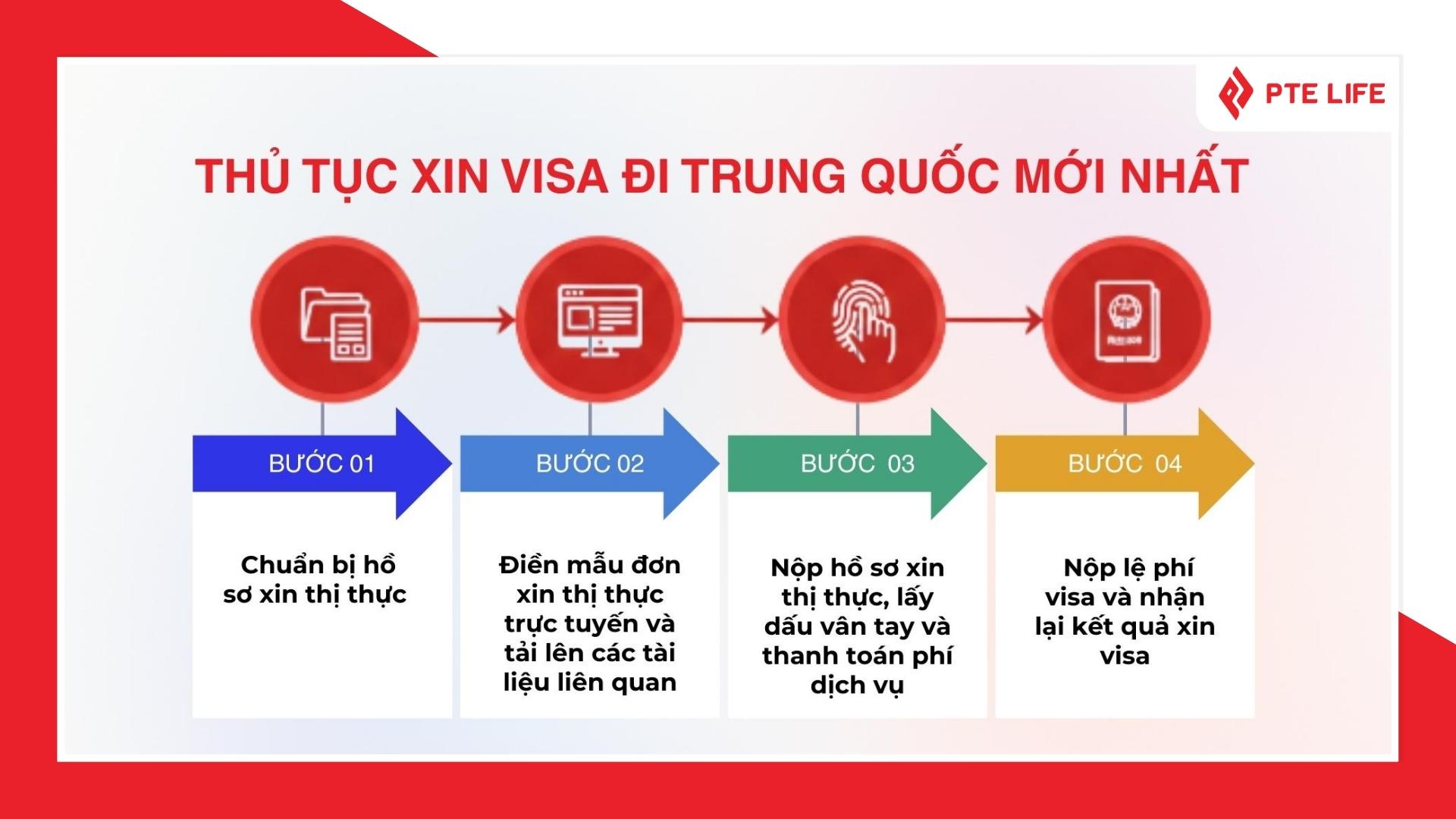 PTE LIFE

THỦ TỤC XIN VISA ĐI TRUNG QUỐC MỚI NHẤT

BƯỚC 01

Chuẩn bị hồ sơ xin thị thực

BƯỚC 02

Điền mẫu đơn xin thị thực trực tuyến và tải lên các tài liệu liên quan

BƯỚC 03

Nộp hồ sơ xin thị thực, lấy dấu vân tay và thanh toán phí dịch vụ

BƯỚC 04

Nộp lệ phí visa và nhận lại kết quả xin visa